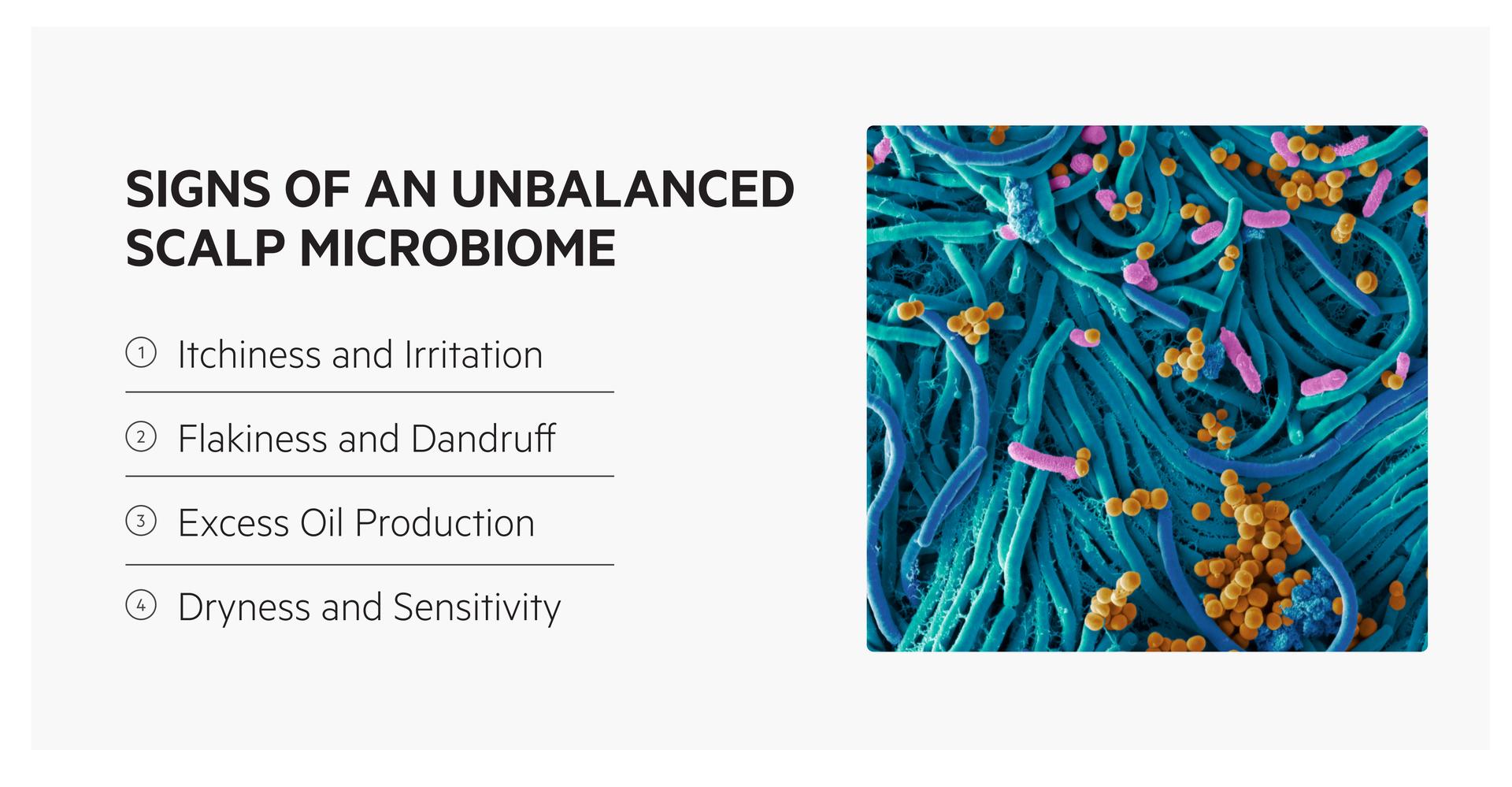 SIGNS OF AN UNBALANCED SCALP MICROBIOME

① Itchiness and Irritation

② Flakiness and Dandruff

③ Excess Oil Production

④ Dryness and Sensitivity